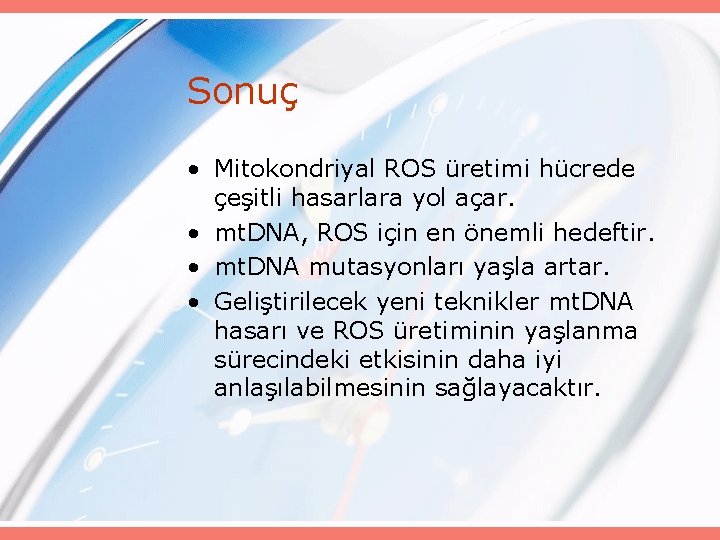 Sonuç

• Mitokondriyal ROS üretimi hücrede çeşitli hasarlara yol açar.
• mtDNA, ROS için en önemli hedeftir.
• mtDNA mutasyonları yaşla artar.
• Geliştirilecek yeni teknikler mtDNA hasarı ve ROS üretiminin yaşlanma sürecindeki etkisinin daha iyi anlaşılabilmesinin sağlayacaktır.